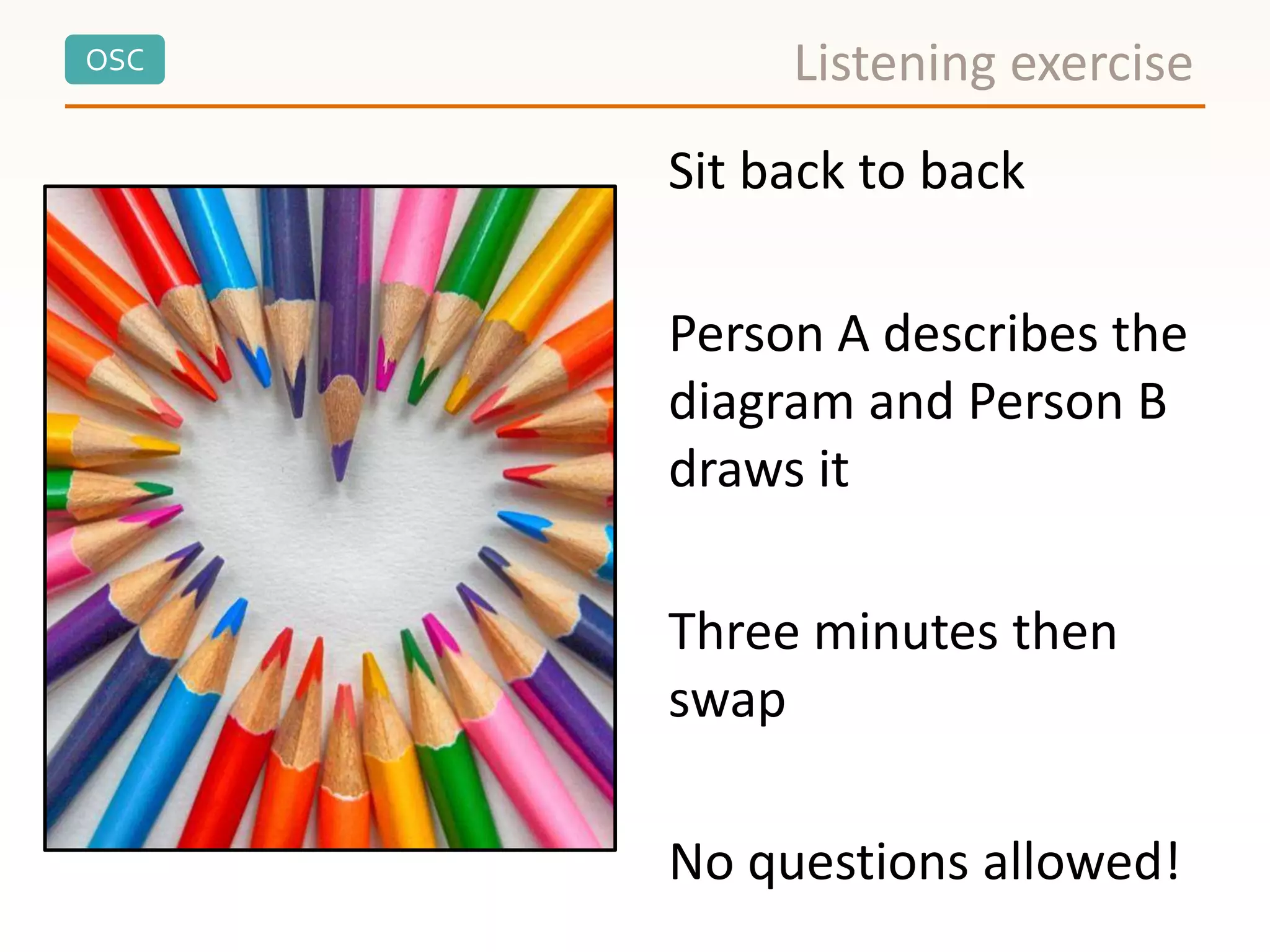 OSC

Listening exercise

Sit back to back

Person A describes the diagram and Person B draws it

Three minutes then swap

No questions allowed!